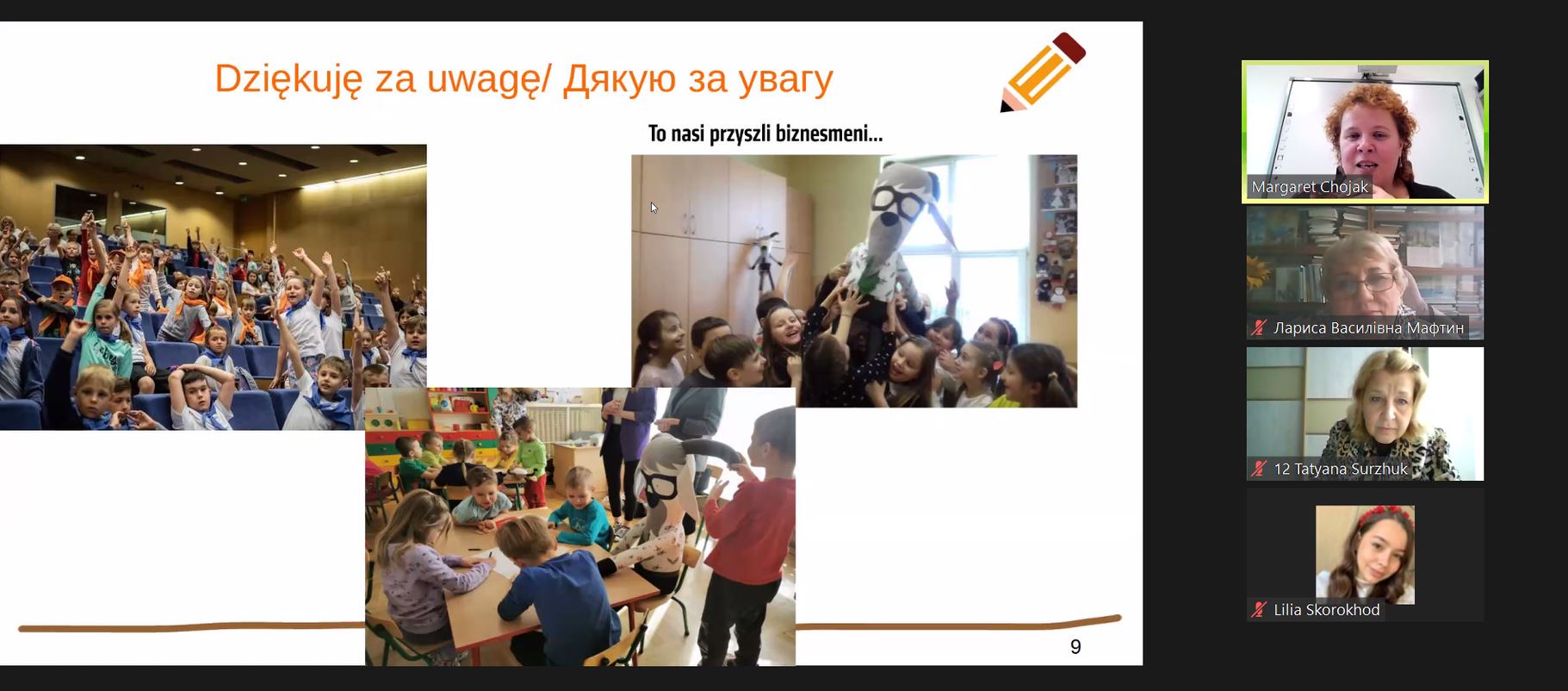 Dziękuję za uwagę/ Дякую за увагу

To nasi przyszli biznesmeni...

9

Margaret Chojak

Лариса Василівна Мафтин

12 Tatyana Surzhuk

Lilia Skorokhod